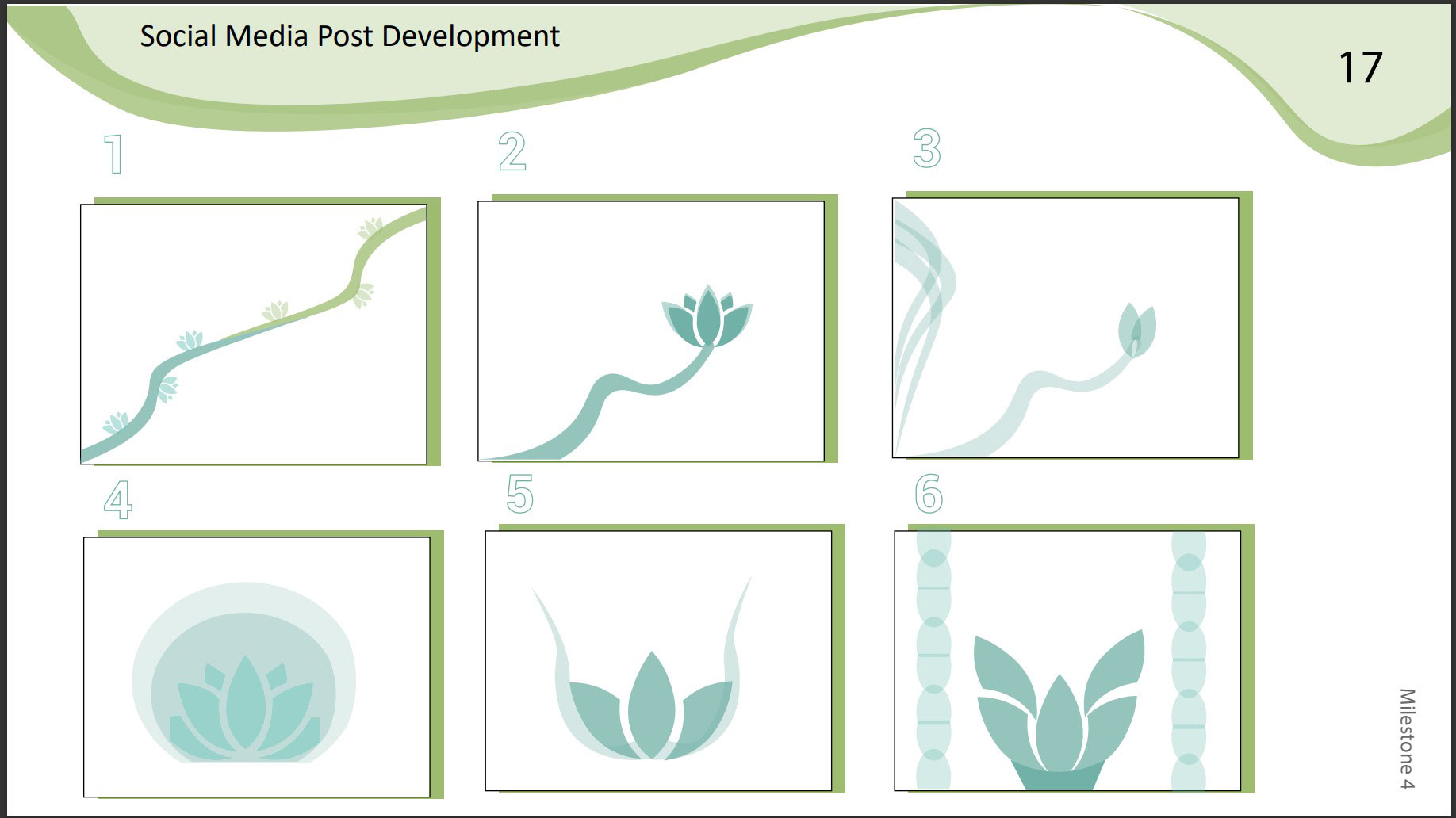 Social Media Post Development

17

1

2

3

4

5

6

Milestone 4